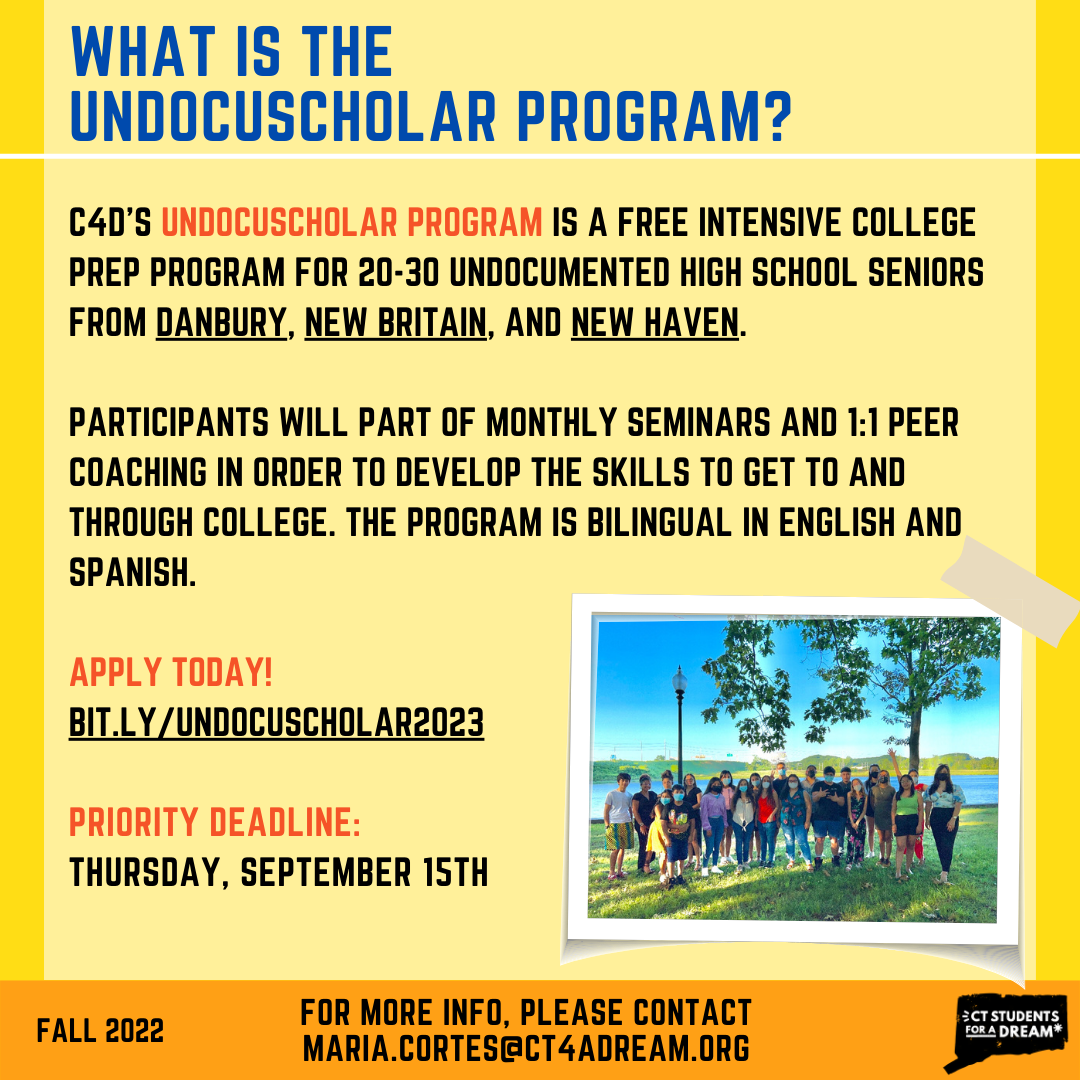 WHAT IS THE UNDOCUSCHOLAR PROGRAM?

C4D'S UNDOCUSCHOLAR PROGRAM IS A FREE INTENSIVE COLLEGE PREP PROGRAM FOR 20-30 UNDOCUMENTED HIGH SCHOOL SENIORS FROM DANBURY, NEW BRITAIN, AND NEW HAVEN.

PARTICIPANTS WILL PART OF MONTHLY SEMINARS AND 1:1 PEER COACHING IN ORDER TO DEVELOP THE SKILLS TO GET TO AND THROUGH COLLEGE. THE PROGRAM IS BILINGUAL IN ENGLISH AND SPANISH.

APPLY TODAY!
BIT.LY/UNDOCUSCHOLAR2023

PRIORITY DEADLINE:
THURSDAY, SEPTEMBER 15TH

FALL 2022

FOR MORE INFO, PLEASE CONTACT
MARIA.CORTES@CT4ADREAM.ORG

CT STUDENTS FOR A DREAM*